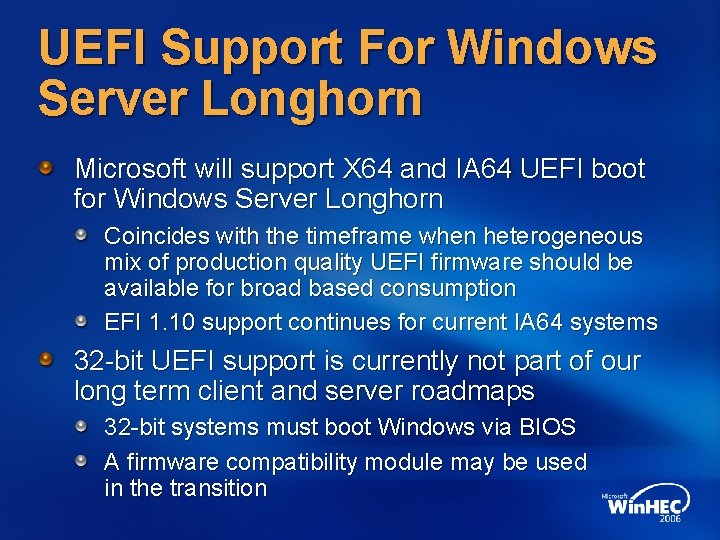 UEFI Support For Windows Server Longhorn

Microsoft will support X64 and IA64 UEFI boot for Windows Server Longhorn

Coincides with the timeframe when heterogeneous mix of production quality UEFI firmware should be available for broad based consumption

EFI 1.10 support continues for current IA64 systems

32-bit UEFI support is currently not part of our long term client and server roadmaps

32-bit systems must boot Windows via BIOS

A firmware compatibility module may be used in the transition

Microsoft WinHEC 2006